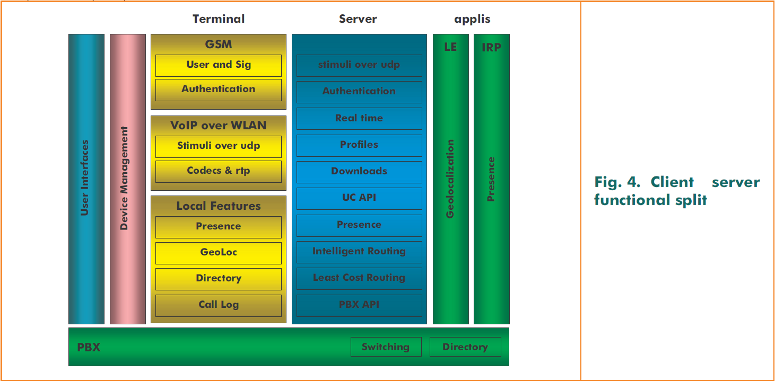 Terminal
Server
applis

User Interfaces

Device Management

GSM
User and Sig
Authentication

VoIP over WLAN
Stimuli over udp
Codecs & rtp

Local Features
Presence
GeoLoc
Directory
Call Log

stimuli over udp
Authentication
Real time
Profiles
Downloads
UC API
Presence
Intelligent Routing
Least Cost Routing
PBX API

LE
Geolocalization

IRP
Presence

PBX
Switching
Directory

Fig. 4. Client server functional split